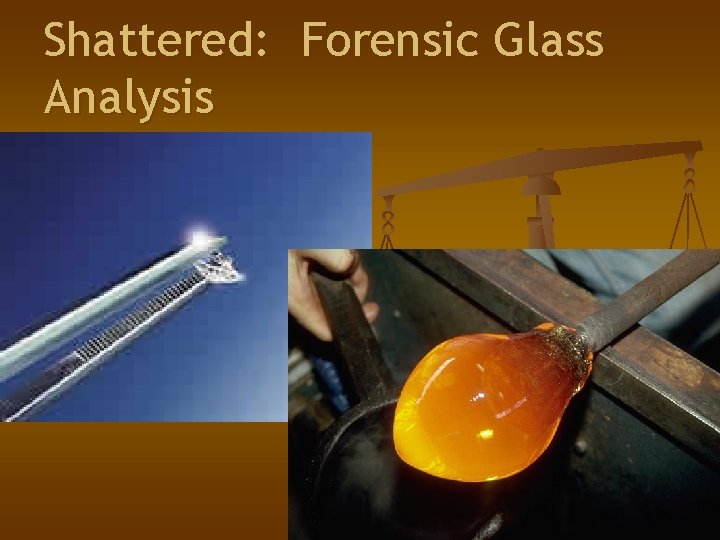 Shattered:  Forensic Glass Analysis